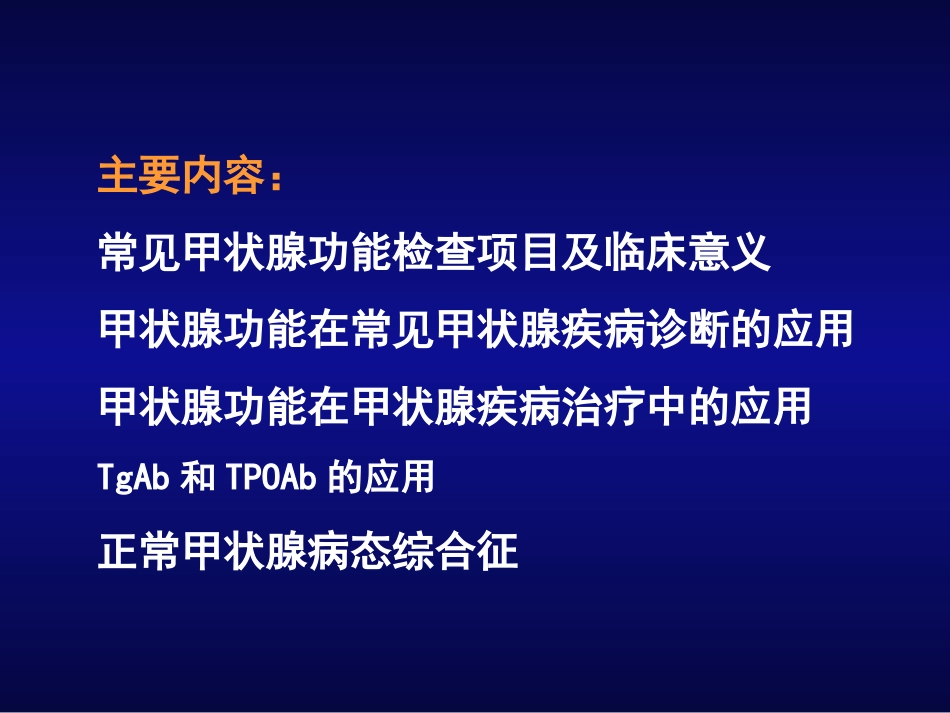 主要内容：

常见甲状腺功能检查项目及临床意义

甲状腺功能在常见甲状腺疾病诊断的应用

甲状腺功能在甲状腺疾病治疗中的应用

TgAb 和 TPOAb 的应用

正常甲状腺病态综合征